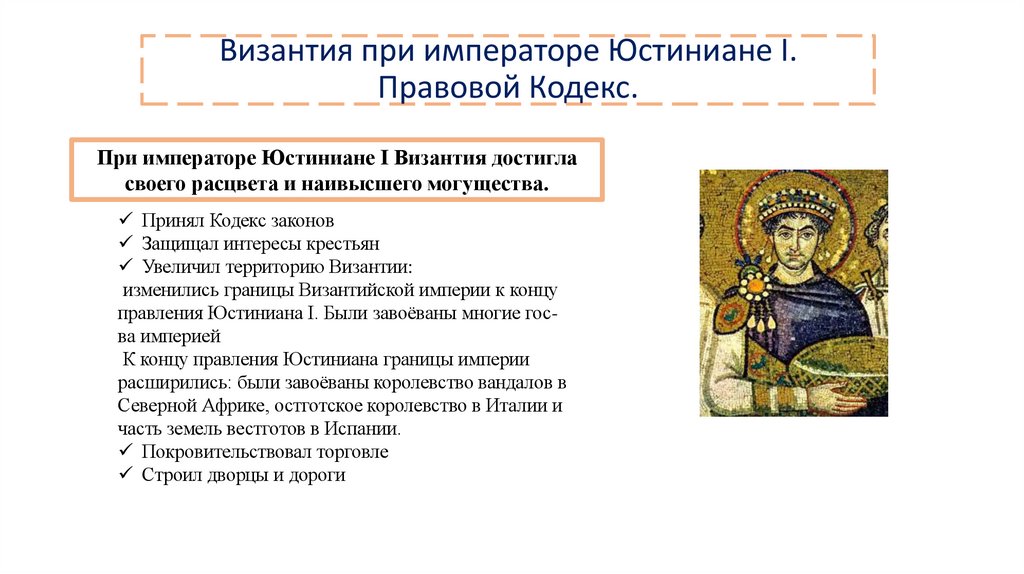 Византия при императоре Юстиниане I. Правовой Кодекс.

При императоре Юстиниане I Византия достигла своего расцвета и наивысшего могущества.

✓ Принял Кодекс законов
✓ Защищал интересы крестьян
✓ Увеличил территорию Византии:
изменились границы Византийской империи к концу правления Юстиниана I. Были завоёваны многие гос-ва империей
К концу правления Юстиниана границы империи расширились: были завоёваны королевство вандалов в Северной Африке, остготское королевство в Италии и часть земель вестготов в Испании.
✓ Покровительствовал торговле
✓ Строил дворцы и дороги